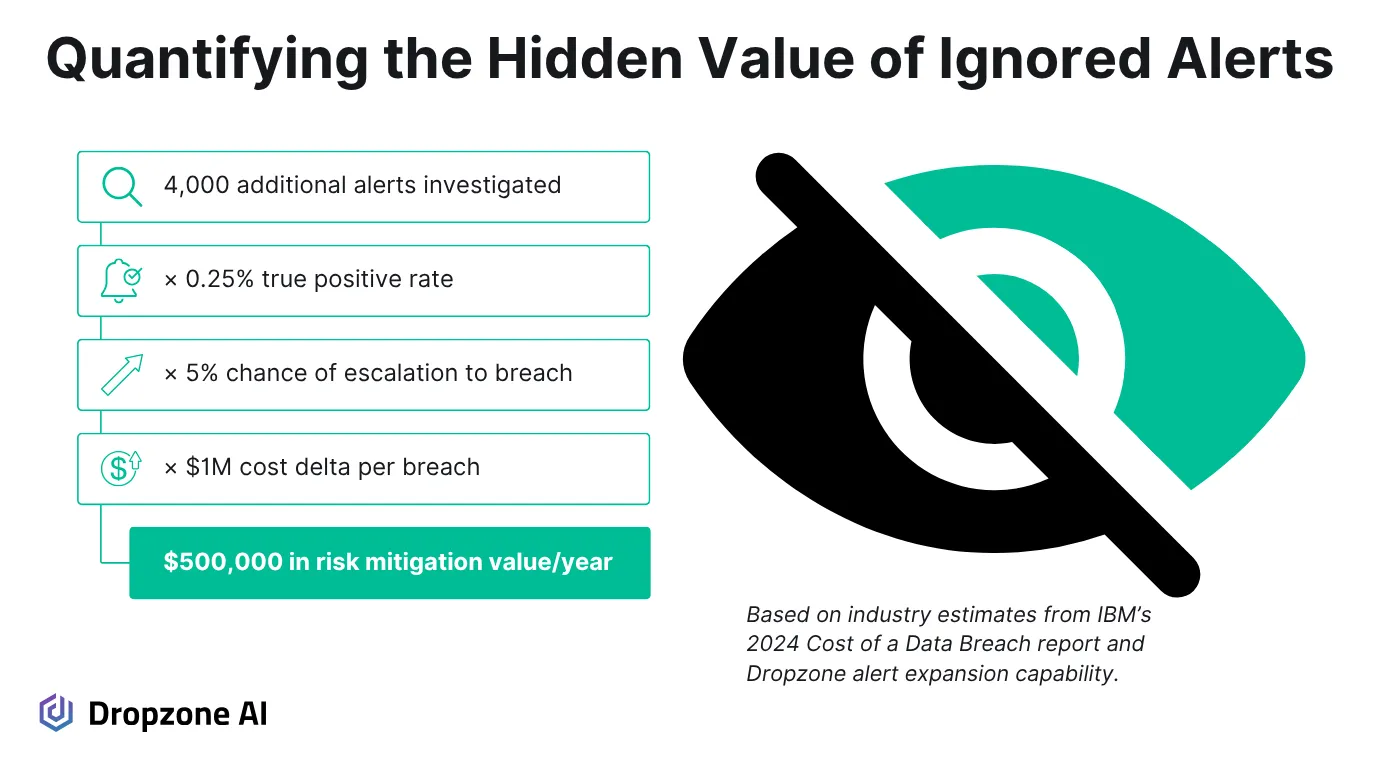 Quantifying the Hidden Value of Ignored Alerts

4,000 additional alerts investigated

× 0.25% true positive rate

× 5% chance of escalation to breach

× $1M cost delta per breach

$500,000 in risk mitigation value/year

Based on industry estimates from IBM's 2024 Cost of a Data Breach report and Dropzone alert expansion capability.

Dropzone AI